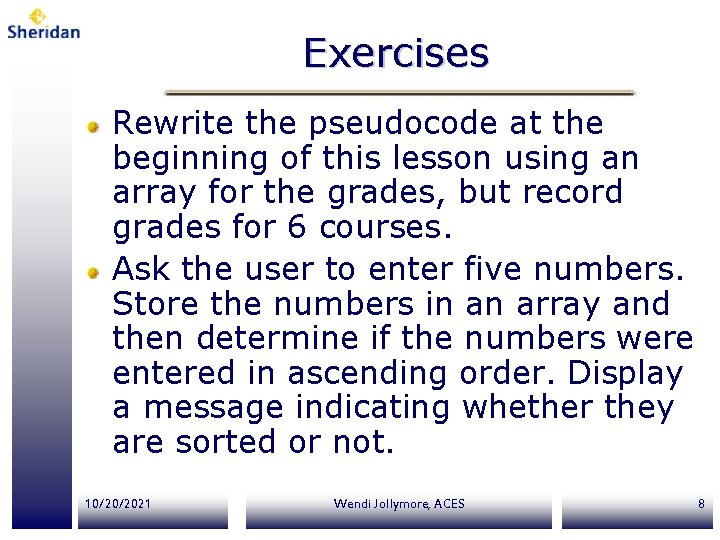 Sheridan

Exercises

Rewrite the pseudocode at the beginning of this lesson using an array for the grades, but record grades for 6 courses.

Ask the user to enter five numbers. Store the numbers in an array and then determine if the numbers were entered in ascending order. Display a message indicating whether they are sorted or not.

10/20/2021

Wendi Jollymore, ACES

8